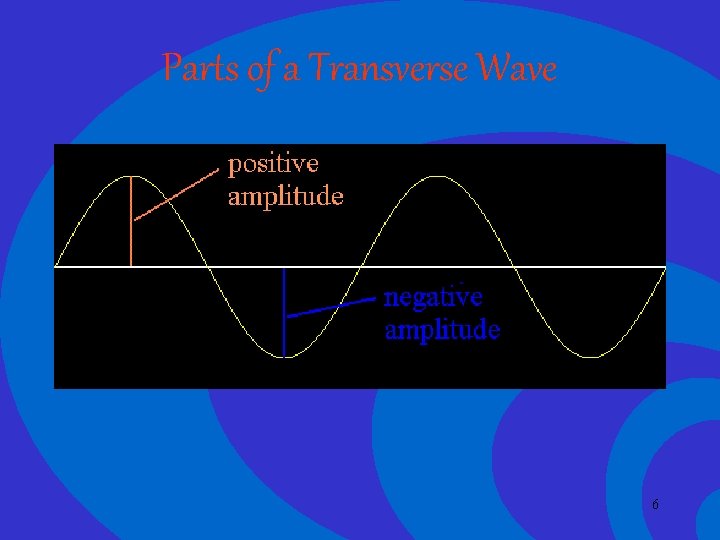 Parts of a Transverse Wave

positive amplitude

negative amplitude

6